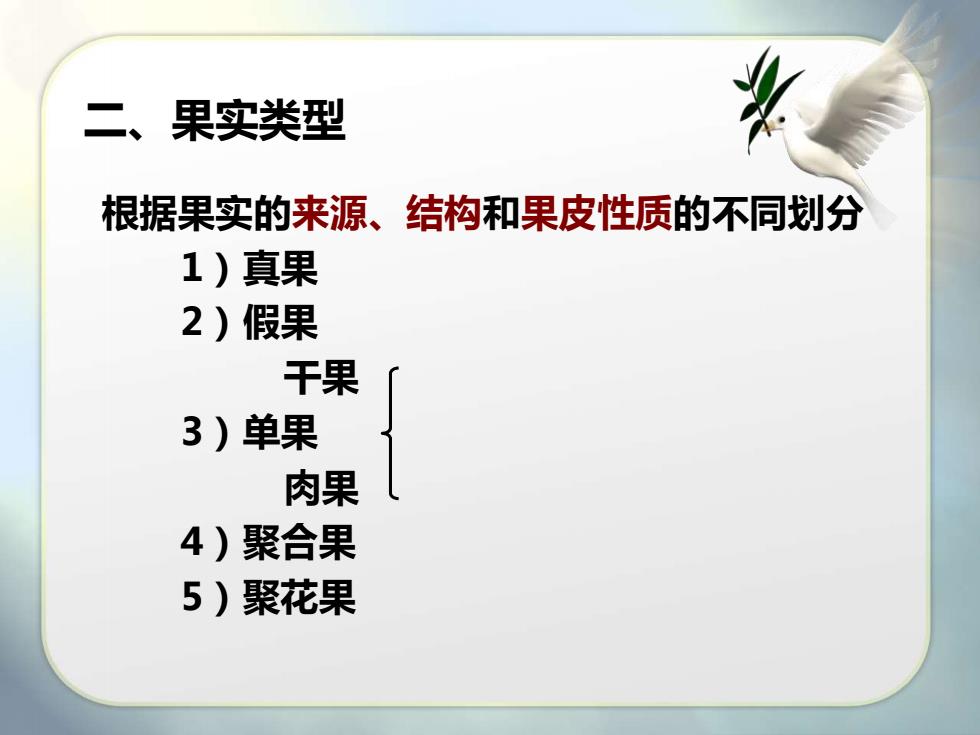 二、果实类型

根据果实的来源、结构和果皮性质的不同划分

1）真果

2）假果

干果

3）单果

肉果

4）聚合果

5）聚花果